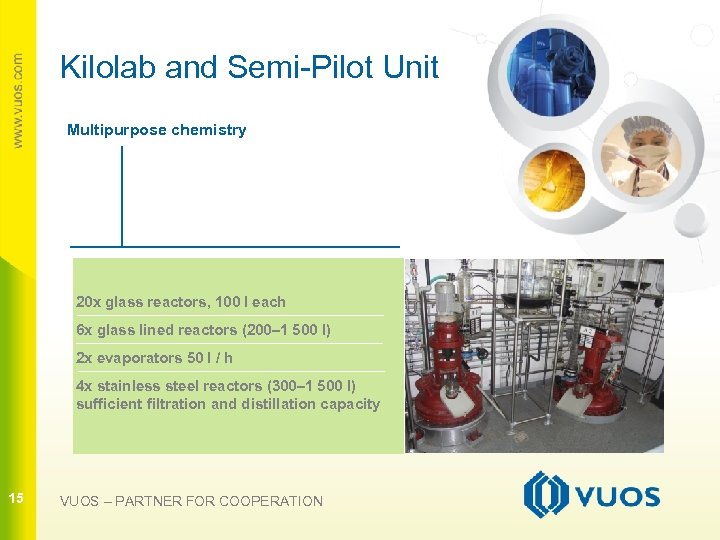 www.vuos.com

Kilolab and Semi-Pilot Unit

Multipurpose chemistry

20x glass reactors, 100 l each

6x glass lined reactors (200–1 500 l)

2x evaporators 50 l / h

4x stainless steel reactors (300–1 500 l) sufficient filtration and distillation capacity

15

VUOS – PARTNER FOR COOPERATION

VUOS